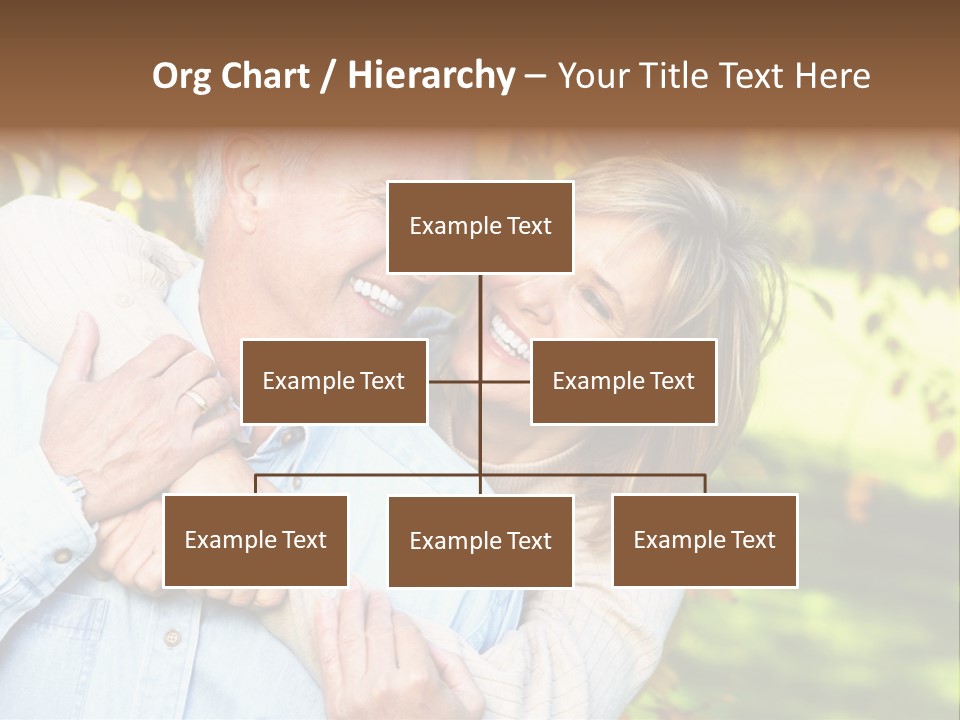 Org Chart / Hierarchy – Your Title Text Here

Example Text

Example Text

Example Text

Example Text

Example Text

Example Text